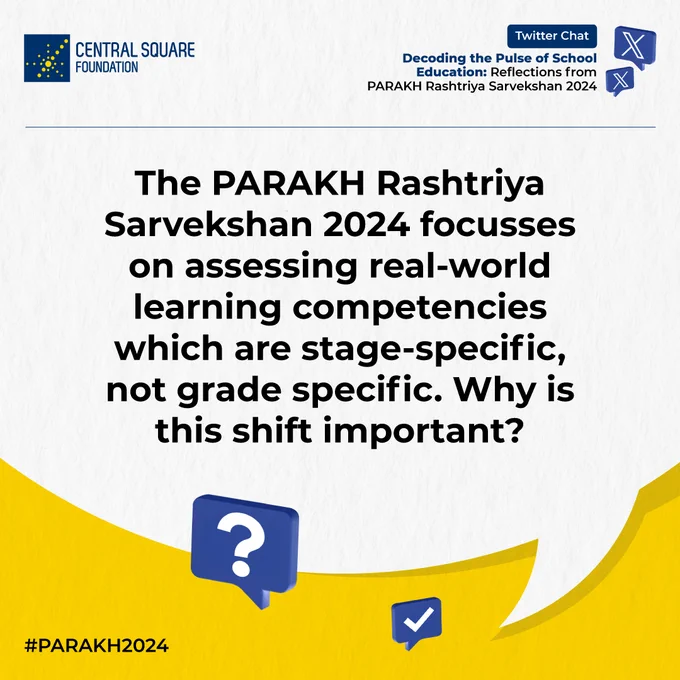 CENTRAL SQUARE FOUNDATION

Twitter Chat

Decoding the Pulse of School Education: Reflections from PARAKH Rashtriya Sarvekshan 2024

The PARAKH Rashtriya Sarvekshan 2024 focusses on assessing real-world learning competencies which are stage-specific, not grade specific. Why is this shift important?

?

#PARAKH2024